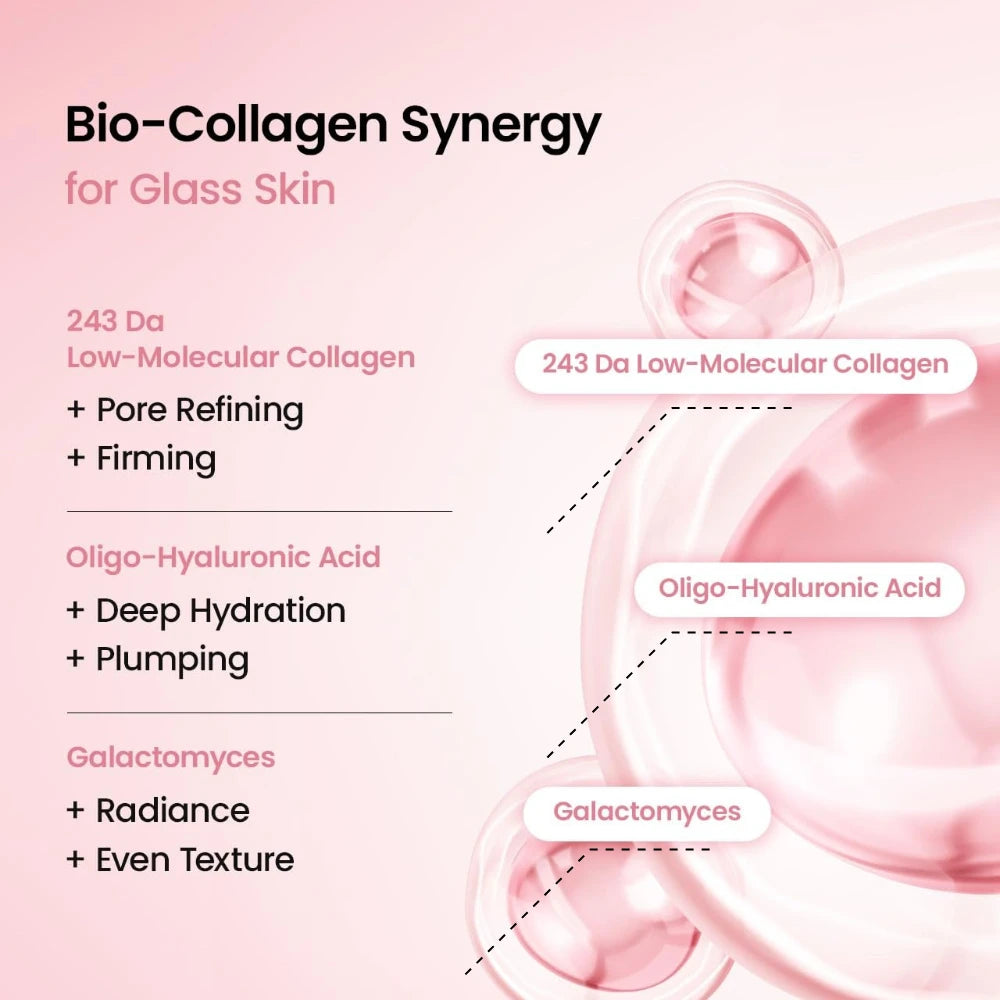 Bio-Collagen Synergy
for Glass Skin

243 Da
Low-Molecular Collagen
+ Pore Refining
+ Firming

Oligo-Hyaluronic Acid
+ Deep Hydration
+ Plumping

Galactomyces
+ Radiance
+ Even Texture

243 Da Low-Molecular Collagen

Oligo-Hyaluronic Acid

Galactomyces